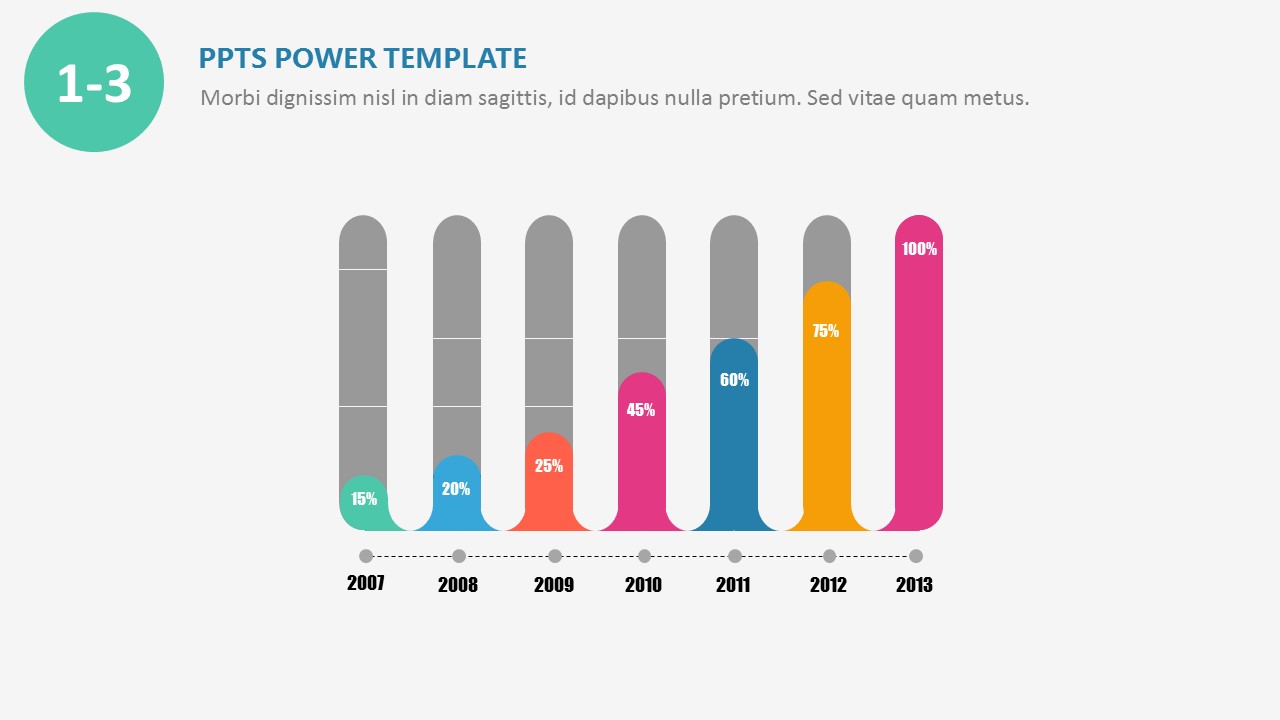 1-3

PPTS POWER TEMPLATE

Morbi dignissim nisl in diam sagittis, id dapibus nulla pretium. Sed vitae quam metus.

15%
20%
25%
45%
60%
75%
100%

2007
2008
2009
2010
2011
2012
2013